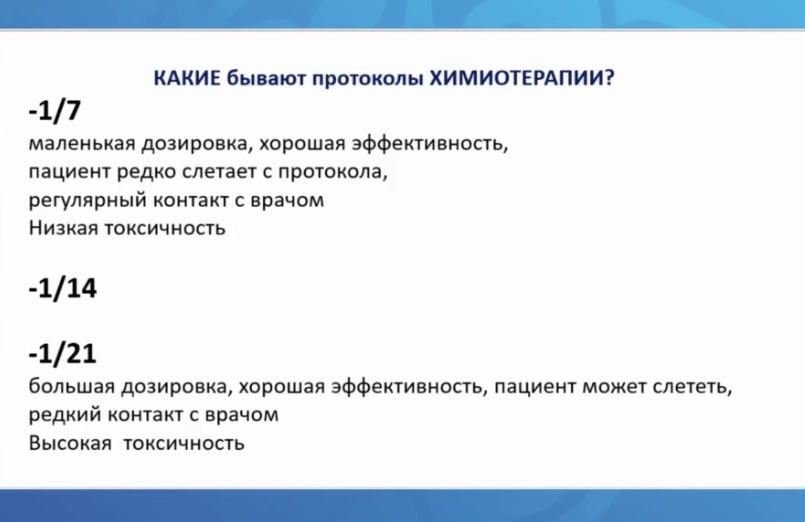 КАКИЕ бывают протоколы ХИМИОТЕРАПИИ?

-1/7
маленькая дозировка, хорошая эффективность,
пациент редко слетает с протокола,
регулярный контакт с врачом
Низкая токсичность

-1/14

-1/21
большая дозировка, хорошая эффективность, пациент может слететь,
редкий контакт с врачом
Высокая токсичность